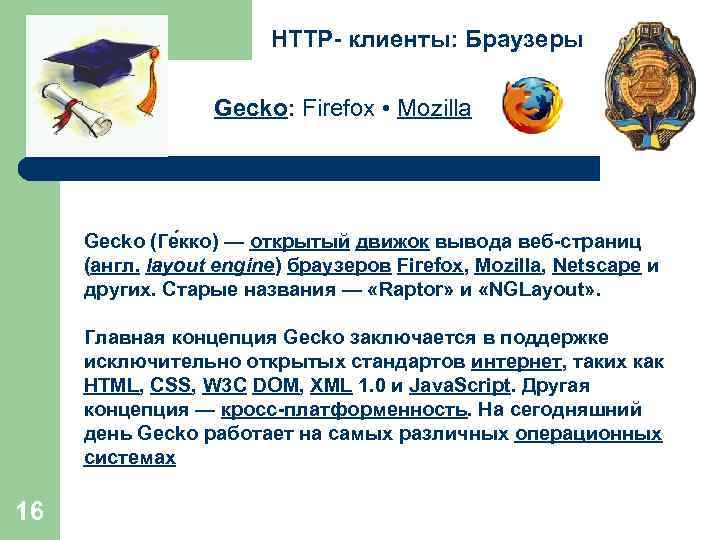 HTTP- клиенты: Браузеры

Gecko: Firefox • Mozilla

Gecko (Ге́кко) — открытый движок вывода веб-страниц (англ. layout engine) браузеров Firefox, Mozilla, Netscape и других. Старые названия — «Raptor» и «NGLayout».

Главная концепция Gecko заключается в поддержке исключительно открытых стандартов интернет, таких как HTML, CSS, W3C DOM, XML 1.0 и JavaScript. Другая концепция — кросс-платформенность. На сегодняшний день Gecko работает на самых различных операционных системах

16